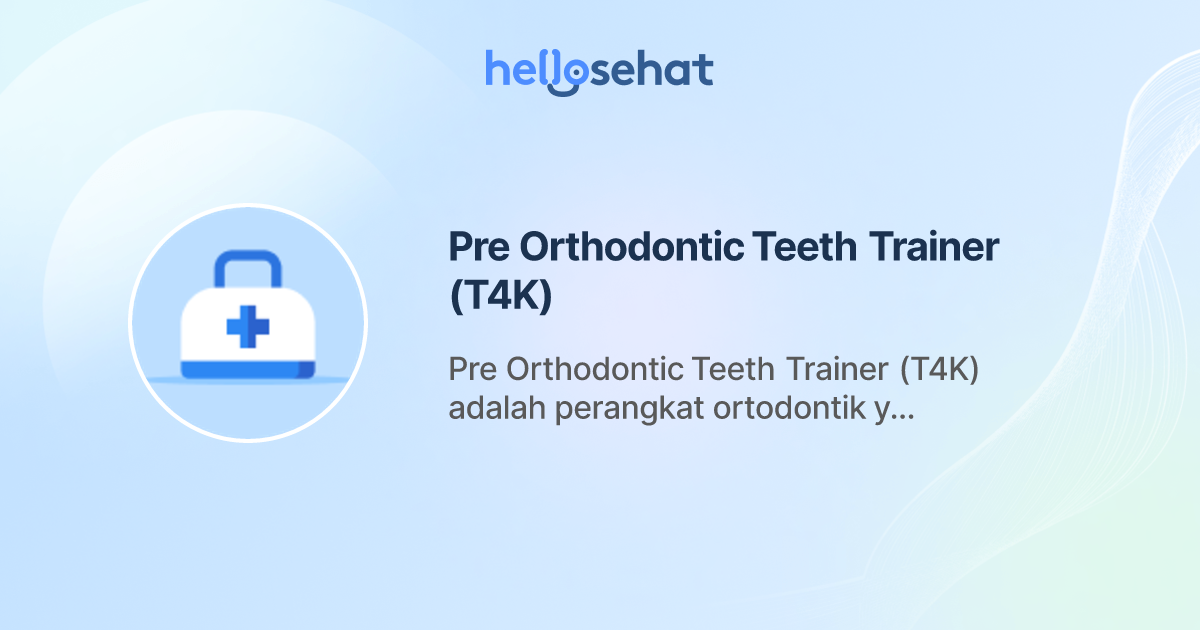 hellosehat

Pre Orthodontic Teeth Trainer (T4K)

Pre Orthodontic Teeth Trainer (T4K) adalah perangkat ortodontik y...